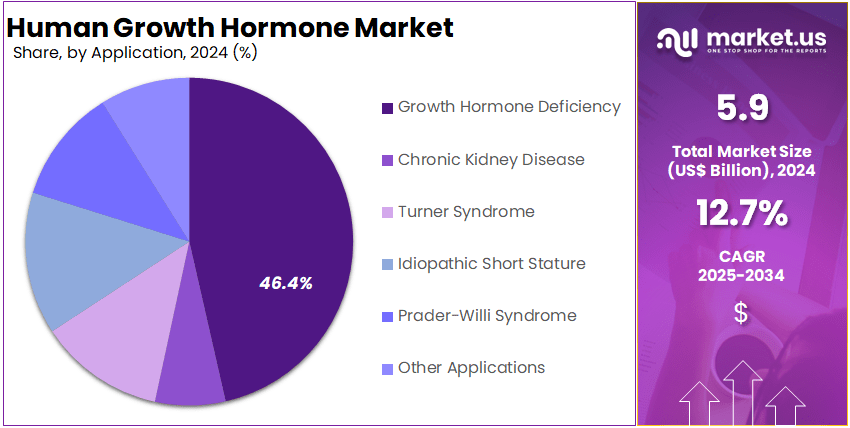 Human Growth Hormone Market
Share, by Application, 2024 (%)

46.4%

Growth Hormone Deficiency
Chronic Kidney Disease
Turner Syndrome
Idiopathic Short Stature
Prader-Willi Syndrome
Other Applications

market.us
ONE STOP SHOP FOR THE REPORTS

5.9
Total Market Size (US$ Billion), 2024

12.7%
CAGR 2025-2034

$